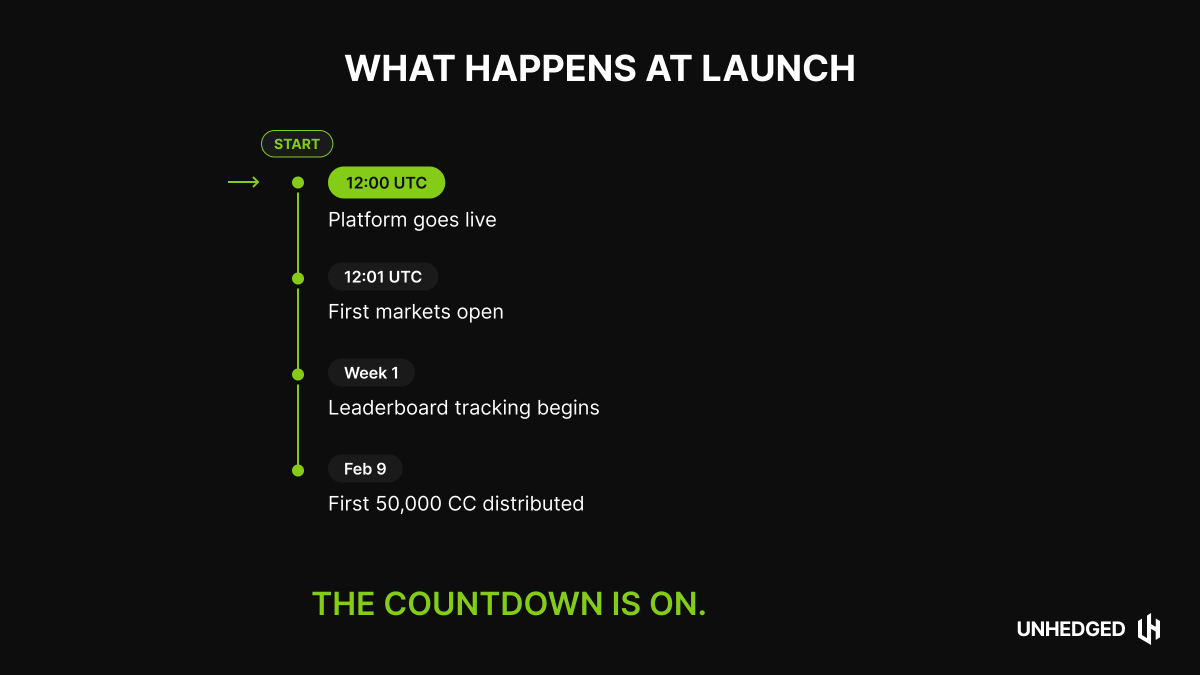 WHAT HAPPENS AT LAUNCH

START

12:00 UTC
Platform goes live

12:01 UTC
First markets open

Week 1
Leaderboard tracking begins

Feb 9
First 50,000 CC distributed

THE COUNTDOWN IS ON.

UNHEDGED